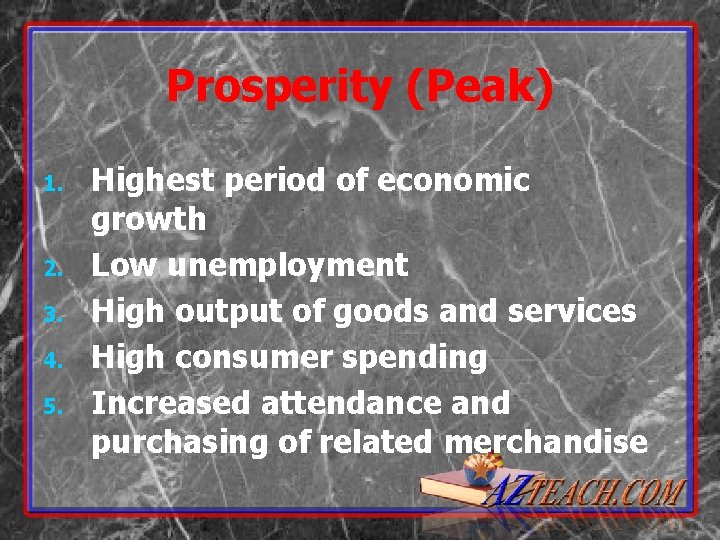 Prosperity (Peak)

1. Highest period of economic growth
2. Low unemployment
3. High output of goods and services
4. High consumer spending
5. Increased attendance and purchasing of related merchandise

AZTEACH.COM